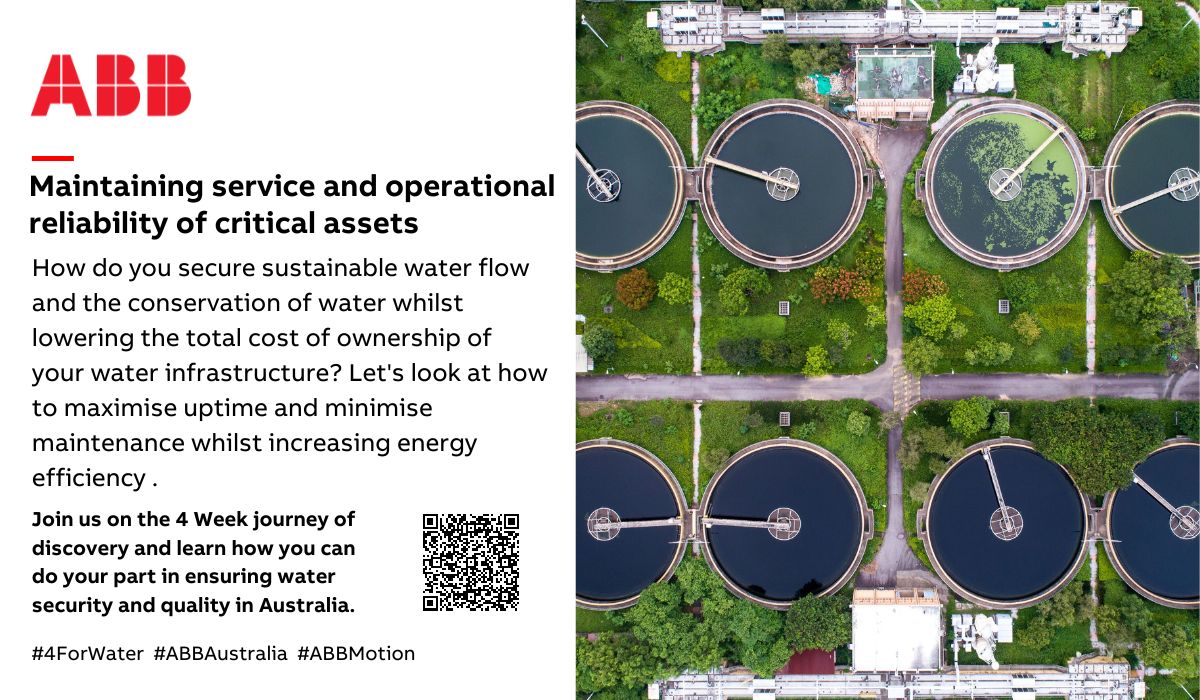 ABB

Maintaining service and operational reliability of critical assets

How do you secure sustainable water flow and the conservation of water whilst lowering the total cost of ownership of your water infrastructure? Let's look at how to maximise uptime and minimise maintenance whilst increasing energy efficiency .

Join us on the 4 Week journey of discovery and learn how you can do your part in ensuring water security and quality in Australia.

#4ForWater #ABBAustralia #ABBMotion